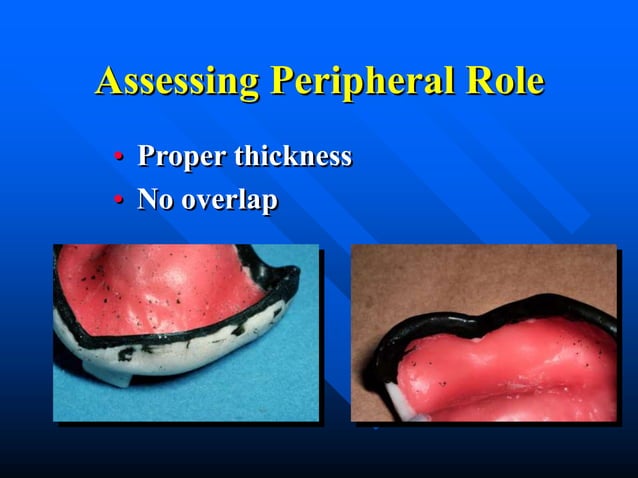 Assessing Peripheral Role

• Proper thickness
• No overlap